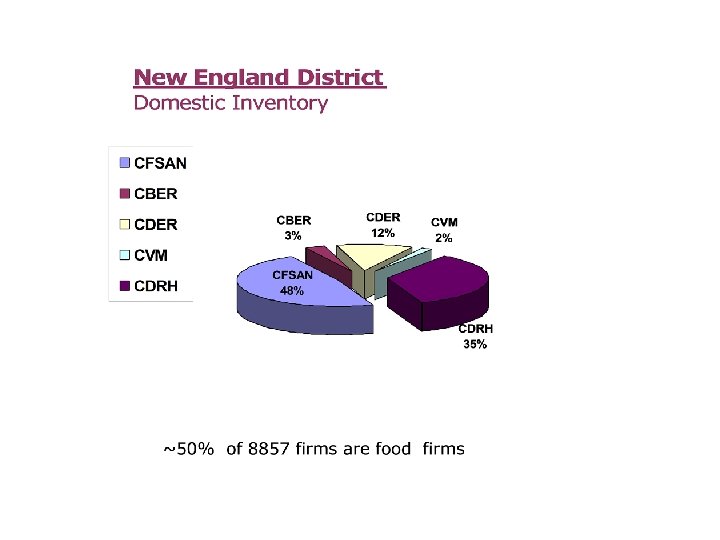 New England District
Domestic Inventory

CFSAN
CBER
CDER
CVM
CDRH

CBER
3%

CDER
12%

CVM
2%

CFSAN
48%

CDRH
35%

~50% of 8857 firms are food firms